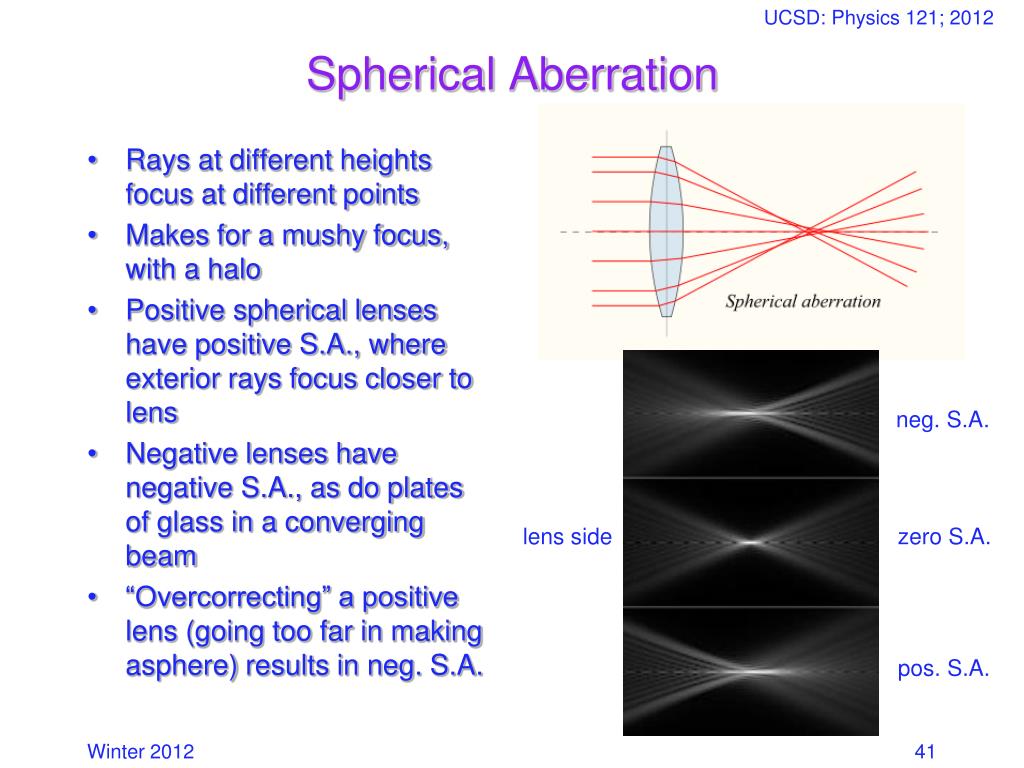 UCSD: Physics 121; 2012

Spherical Aberration

• Rays at different heights focus at different points
• Makes for a mushy focus, with a halo
• Positive spherical lenses have positive S.A., where exterior rays focus closer to lens
• Negative lenses have negative S.A., as do plates of glass in a converging beam
• “Overcorrecting” a positive lens (going too far in making asphere) results in neg. S.A.

Spherical aberration

neg. S.A.

lens side

zero S.A.

pos. S.A.

Winter 2012

41